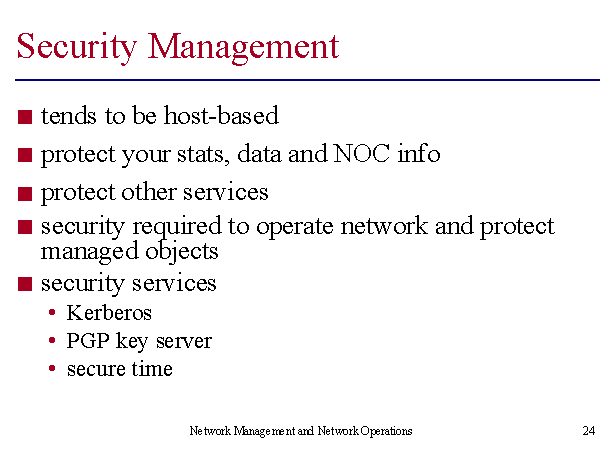 Security Management

- tends to be host-based
- protect your stats, data and NOC info
- protect other services
- security required to operate network and protect managed objects
- security services
  - Kerberos
  - PGP key server
  - secure time

Network Management and Network Operations

24